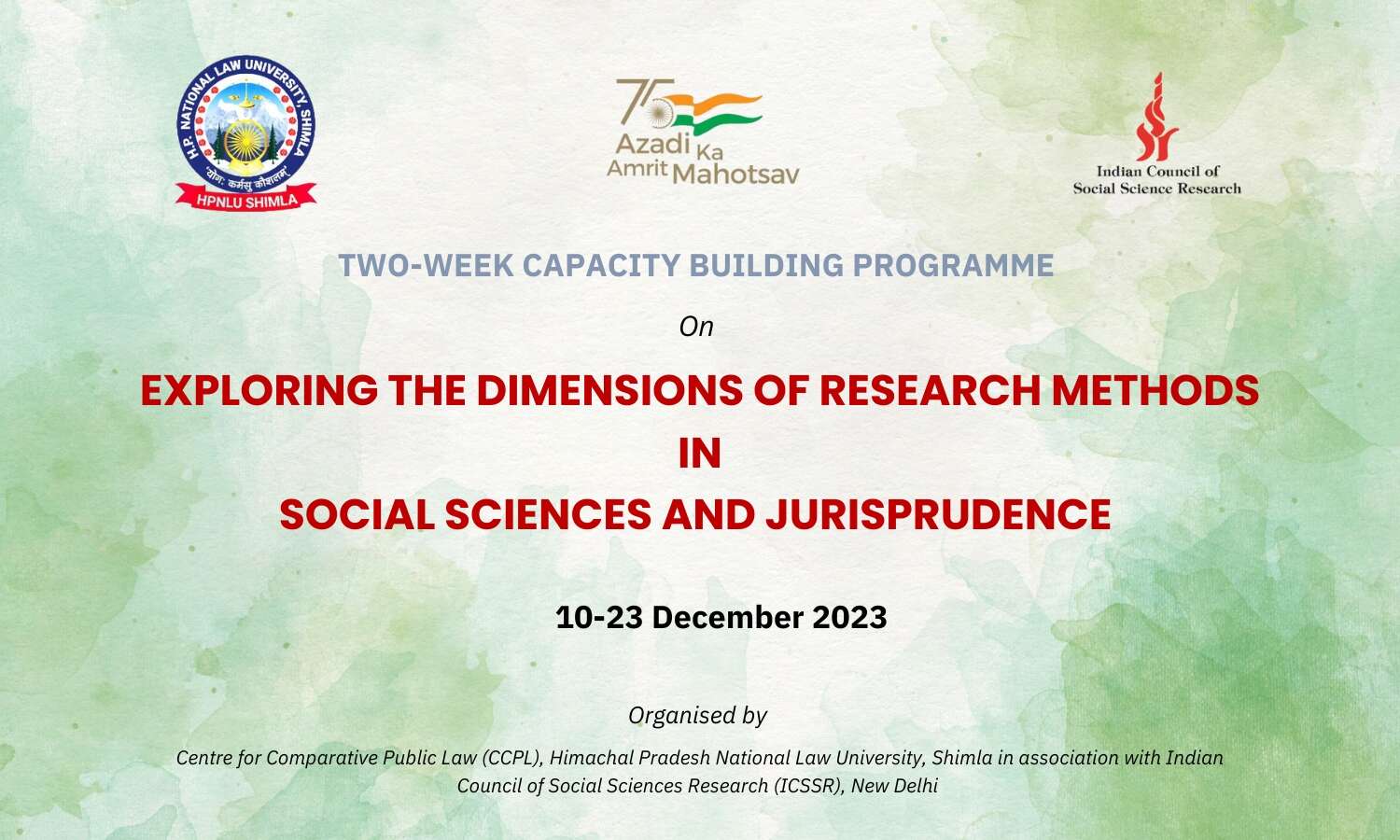 H.P. NATIONAL LAW UNIVERSITY SHIMLA
योगः कर्मसु कौशलम्
HPNLU SHIMLA

75 Azadi Ka Amrit Mahotsav

Indian Council of Social Science Research

TWO-WEEK CAPACITY BUILDING PROGRAMME

On

EXPLORING THE DIMENSIONS OF RESEARCH METHODS IN SOCIAL SCIENCES AND JURISPRUDENCE

10-23 December 2023

Organised by

Centre for Comparative Public Law (CCPL), Himachal Pradesh National Law University, Shimla in association with Indian Council of Social Sciences Research (ICSSR), New Delhi